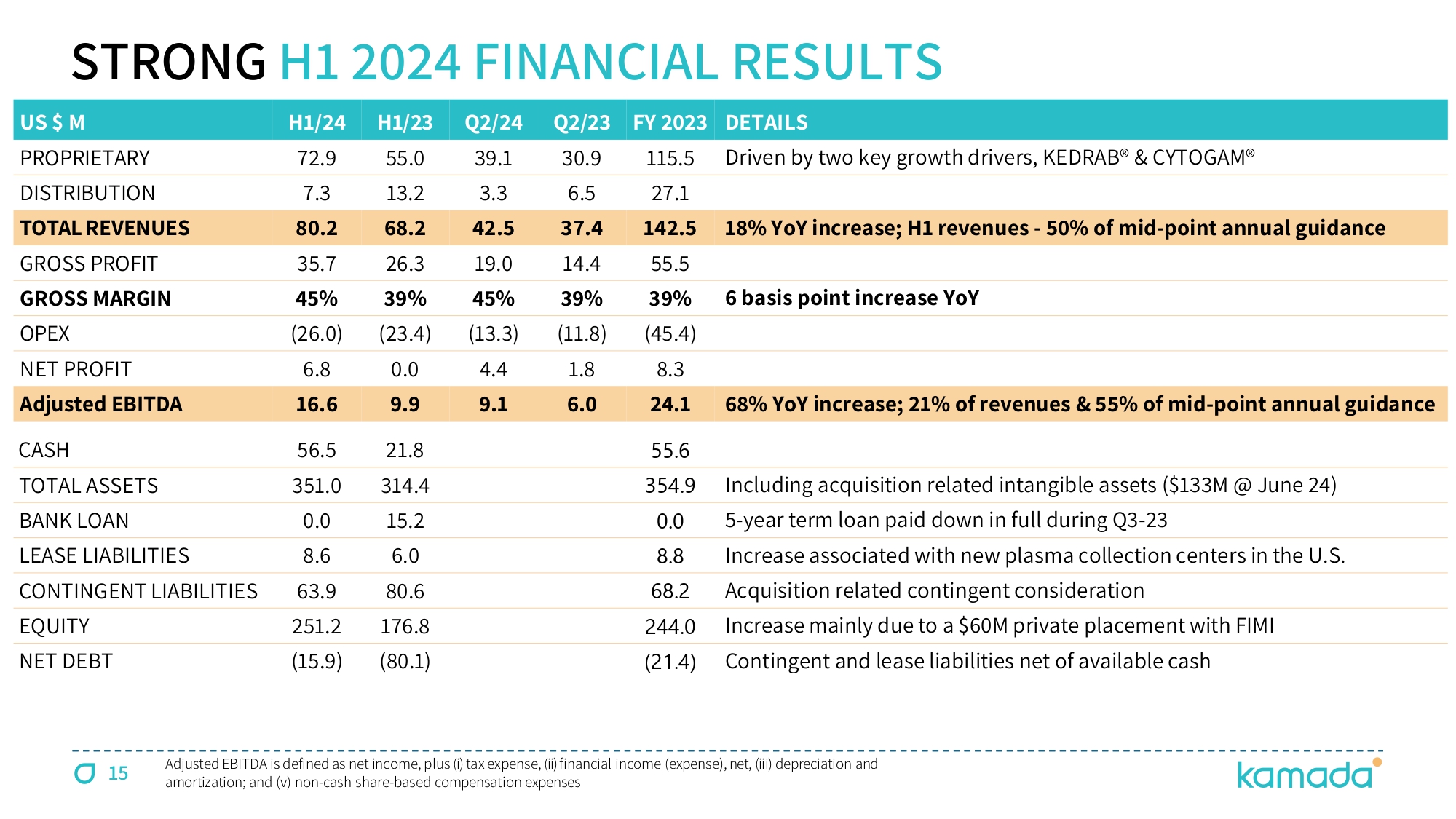 STRONG H1 2024 FINANCIAL RESULTS

| US $ M | H1/24 | H1/23 | Q2/24 | Q2/23 | FY 2023 | DETAILS |
|---|---|---|---|---|---|---|
| PROPRIETARY | 72.9 | 55.0 | 39.1 | 30.9 | 115.5 | Driven by two key growth drivers, KEDRAB® & CYTOGAM® |
| DISTRIBUTION | 7.3 | 13.2 | 3.3 | 6.5 | 27.1 | |
| TOTAL REVENUES | 80.2 | 68.2 | 42.5 | 37.4 | 142.5 | 18% YoY increase; H1 revenues - 50% of mid-point annual guidance |
| GROSS PROFIT | 35.7 | 26.3 | 19.0 | 14.4 | 55.5 | |
| GROSS MARGIN | 45% | 39% | 45% | 39% | 39% | 6 basis point increase YoY |
| OPEX | (26.0) | (23.4) | (13.3) | (11.8) | (45.4) | |
| NET PROFIT | 6.8 | 0.0 | 4.4 | 1.8 | 8.3 | |
| Adjusted EBITDA | 16.6 | 9.9 | 9.1 | 6.0 | 24.1 | 68% YoY increase; 21% of revenues & 55% of mid-point annual guidance |
| CASH | 56.5 | 21.8 | | | 55.6 | |
| TOTAL ASSETS | 351.0 | 314.4 | | | 354.9 | Including acquisition related intangible assets ($133M @ June 24) |
| BANK LOAN | 0.0 | 15.2 | | | 0.0 | 5-year term loan paid down in full during Q3-23 |
| LEASE LIABILITIES | 8.6 | 6.0 | | | 8.8 | Increase associated with new plasma collection centers in the U.S. |
| CONTINGENT LIABILITIES | 63.9 | 80.6 | | | 68.2 | Acquisition related contingent consideration |
| EQUITY | 251.2 | 176.8 | | | 244.0 | Increase mainly due to a $60M private placement with FIMI |
| NET DEBT | (15.9) | (80.1) | | | (21.4) | Contingent and lease liabilities net of available cash |

15 Adjusted EBITDA is defined as net income, plus (i) tax expense, (ii) financial income (expense), net, (iii) depreciation and amortization; and (v) non-cash share-based compensation expenses

kamada